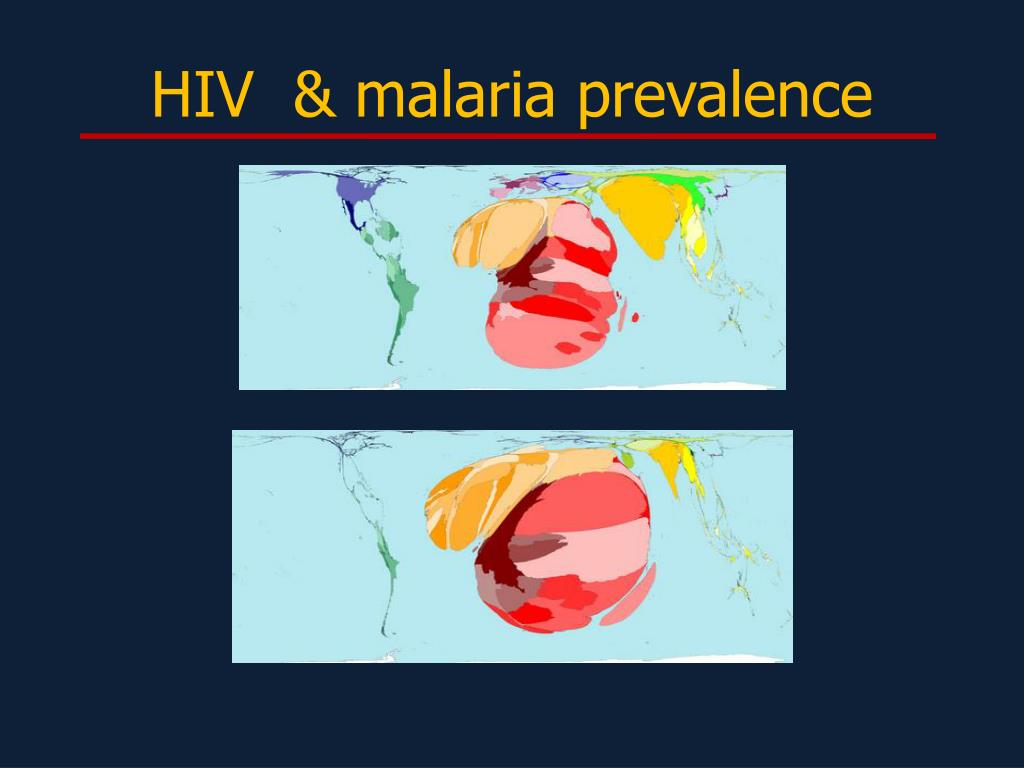 HIV & malaria prevalence